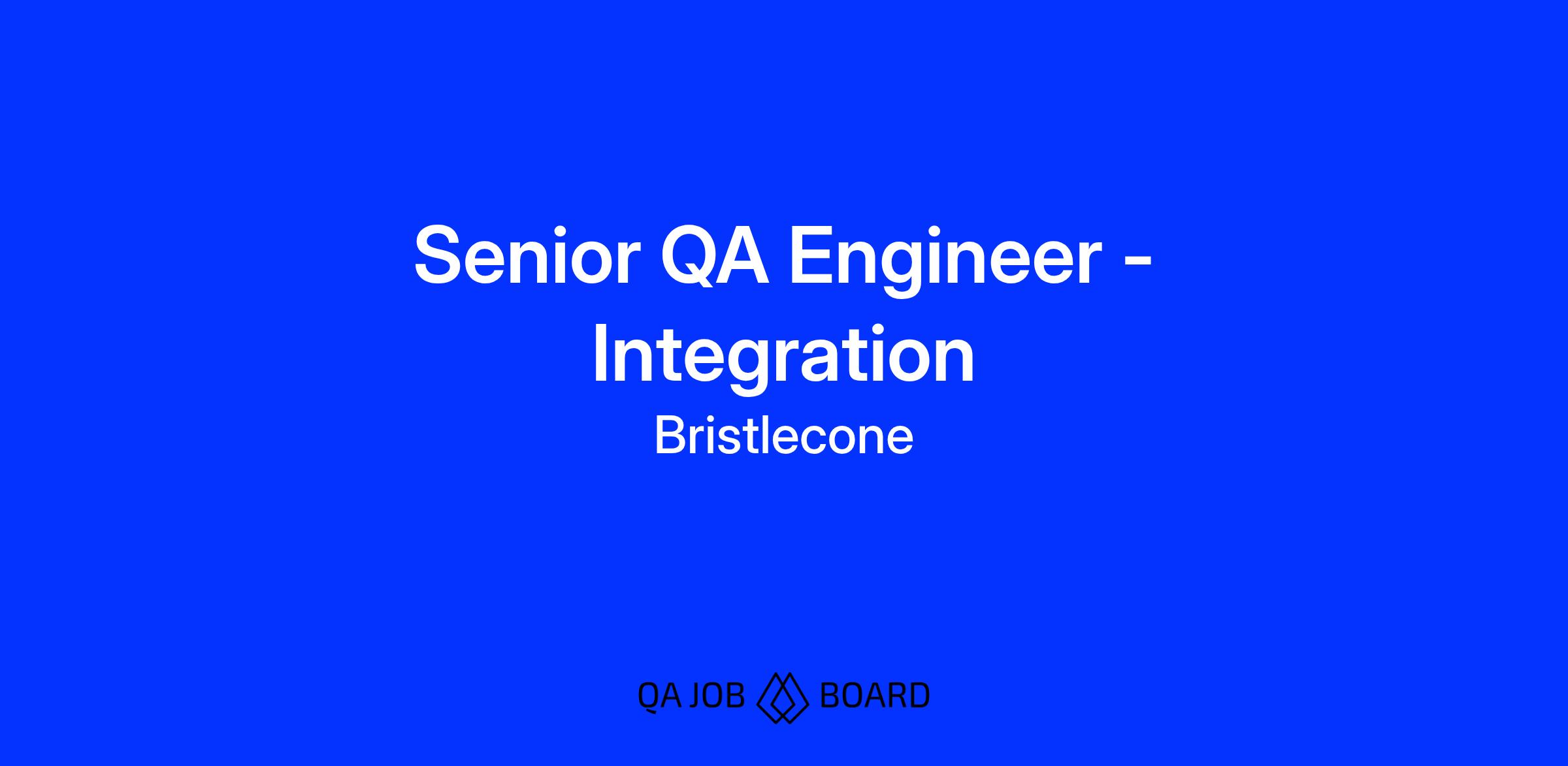 Senior QA Engineer - Integration

Bristlecone

QA JOB BOARD